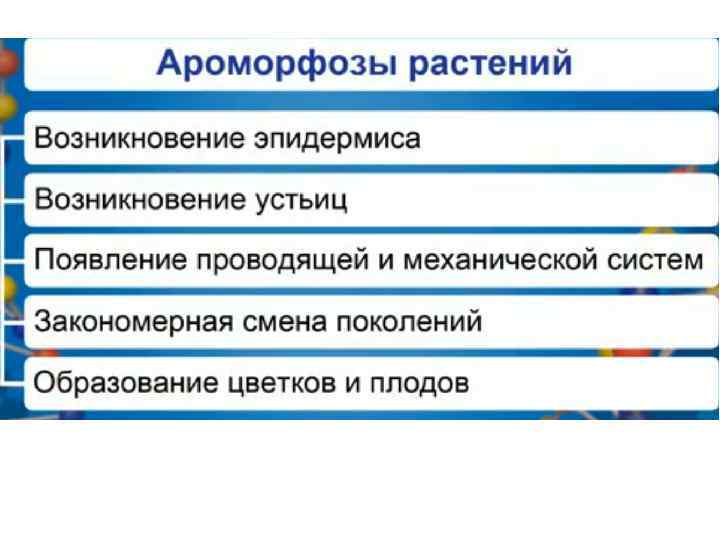 Ароморфозы растений

Возникновение эпидермиса

Возникновение устьиц

Появление проводящей и механической систем

Закономерная смена поколений

Образование цветков и плодов